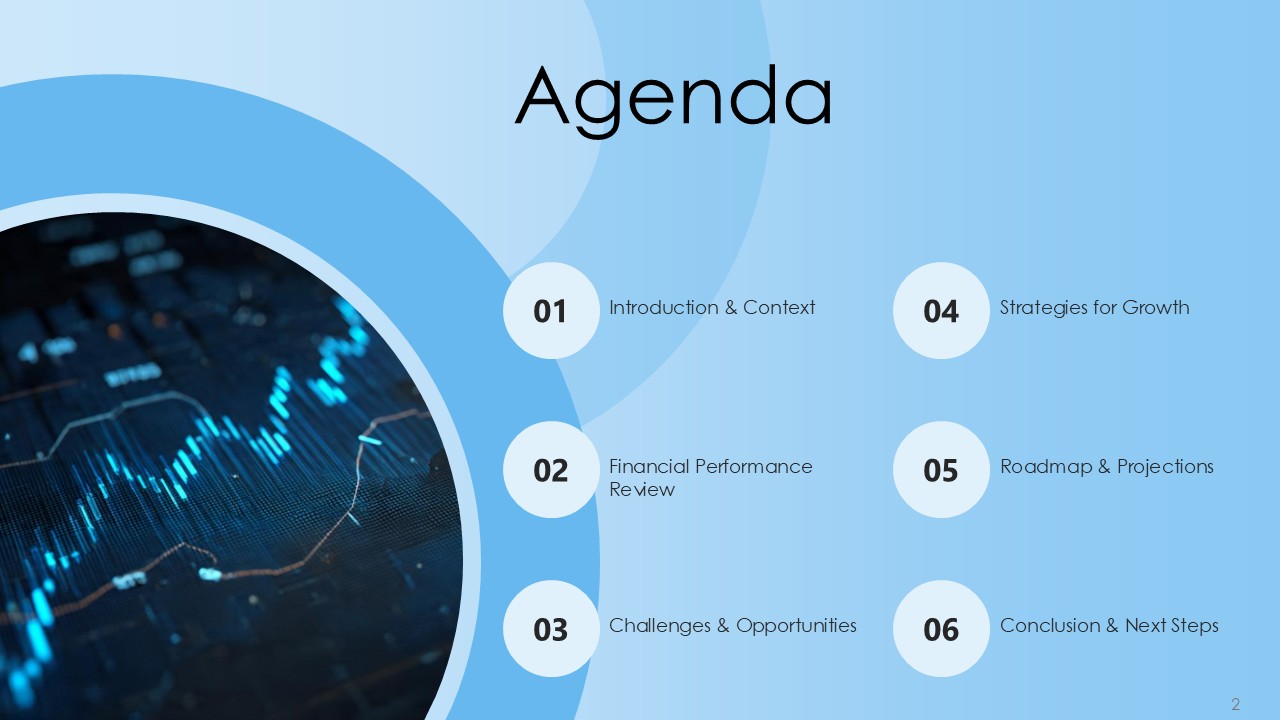 Agenda

01 Introduction & Context

02 Financial Performance Review

03 Challenges & Opportunities

04 Strategies for Growth

05 Roadmap & Projections

06 Conclusion & Next Steps

2